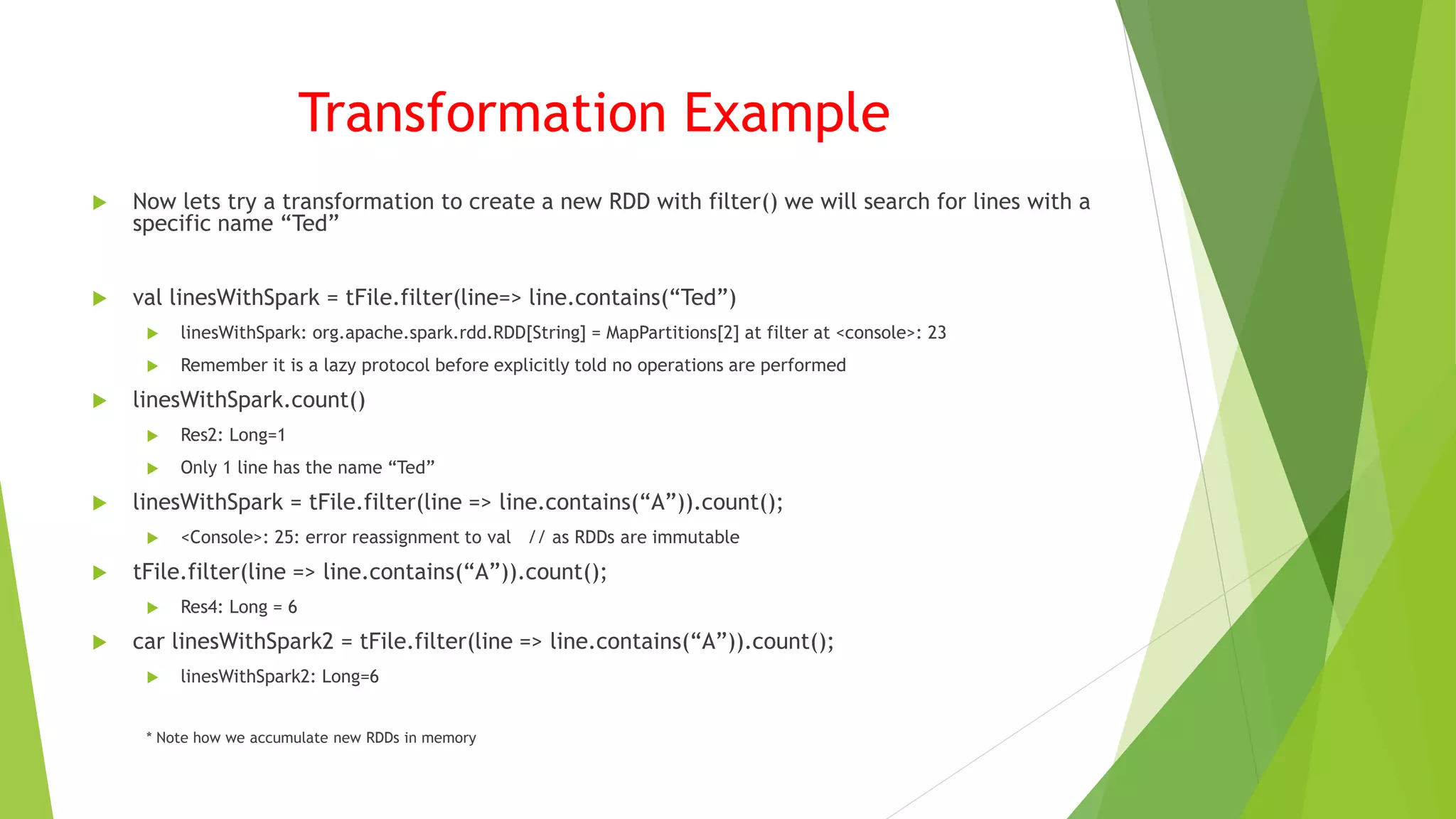 Transformation Example

Now lets try a transformation to create a new RDD with filter() we will search for lines with a specific name “Ted”

val linesWithSpark = tFile.filter(line=> line.contains(“Ted”)

linesWithSpark: org.apache.spark.rdd.RDD[String] = MapPartitions[2] at filter at <console>: 23

Remember it is a lazy protocol before explicitly told no operations are performed

linesWithSpark.count()

Res2: Long=1

Only 1 line has the name “Ted”

linesWithSpark = tFile.filter(line => line.contains(“A”)).count();

<Console>: 25: error reassignment to val // as RDDs are immutable

tFile.filter(line => line.contains(“A”)).count();

Res4: Long = 6

car linesWithSpark2 = tFile.filter(line => line.contains(“A”)).count();

linesWithSpark2: Long=6

* Note how we accumulate new RDDs in memory